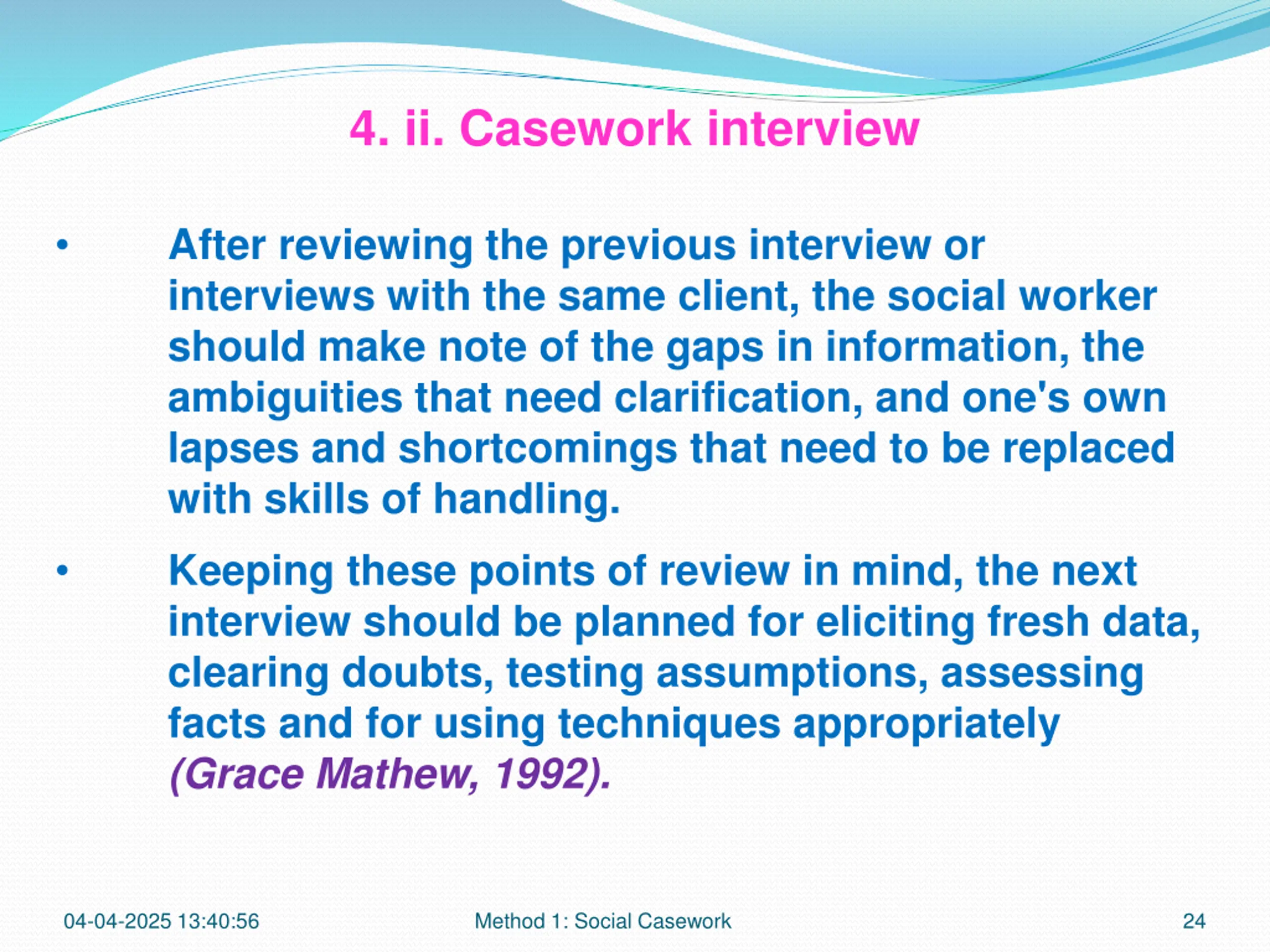 4. ii. Casework interview

• After reviewing the previous interview or interviews with the same client, the social worker should make note of the gaps in information, the ambiguities that need clarification, and one's own lapses and shortcomings that need to be replaced with skills of handling.

• Keeping these points of review in mind, the next interview should be planned for eliciting fresh data, clearing doubts, testing assumptions, assessing facts and for using techniques appropriately (Grace Mathew, 1992).

04-04-2025 13:40:56

Method 1: Social Casework

24